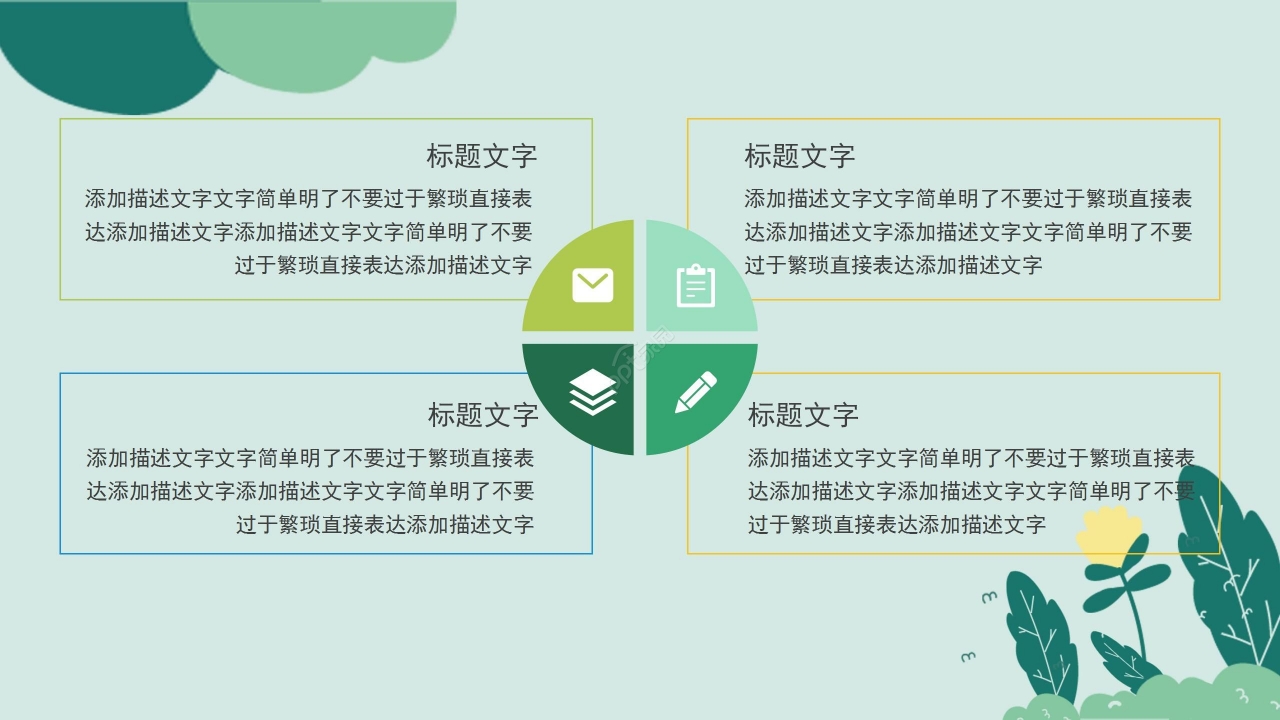 标题文字

添加描述文字文字简单明了不要过于繁琐直接表达添加描述文字添加描述文字文字简单明了不要过于繁琐直接表达添加描述文字

标题文字

添加描述文字文字简单明了不要过于繁琐直接表达添加描述文字添加描述文字文字简单明了不要过于繁琐直接表达添加描述文字

标题文字

添加描述文字文字简单明了不要过于繁琐直接表达添加描述文字添加描述文字文字简单明了不要过于繁琐直接表达添加描述文字

标题文字

添加描述文字文字简单明了不要过于繁琐直接表达添加描述文字添加描述文字文字简单明了不要过于繁琐直接表达添加描述文字